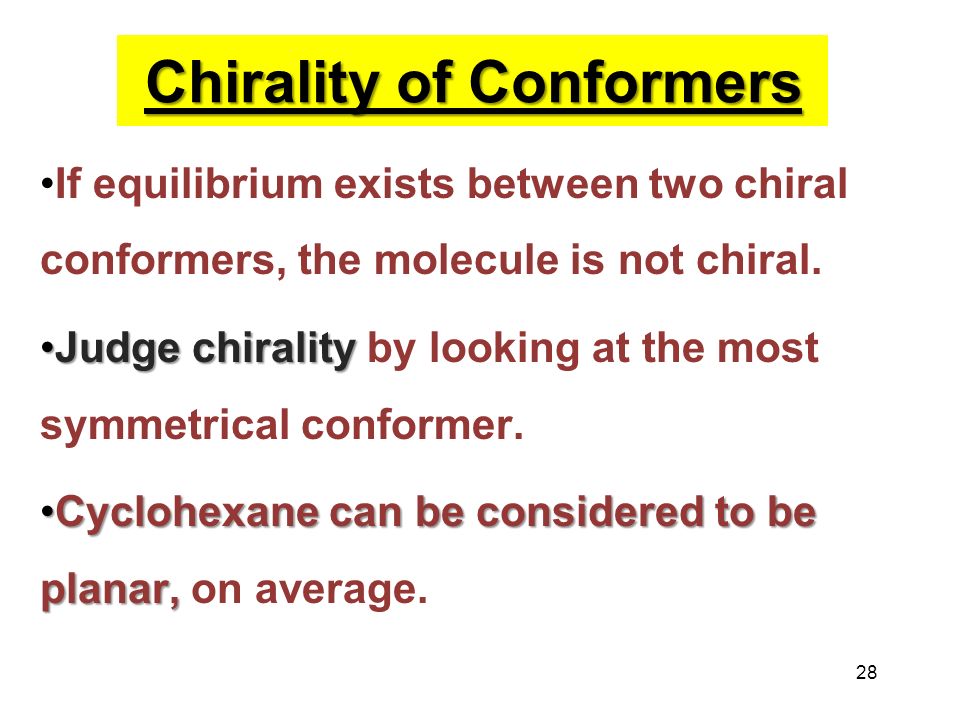 Chirality of Conformers

•If equilibrium exists between two chiral conformers, the molecule is not chiral.

•Judge chirality by looking at the most symmetrical conformer.

•Cyclohexane can be considered to be planar, on average.

28